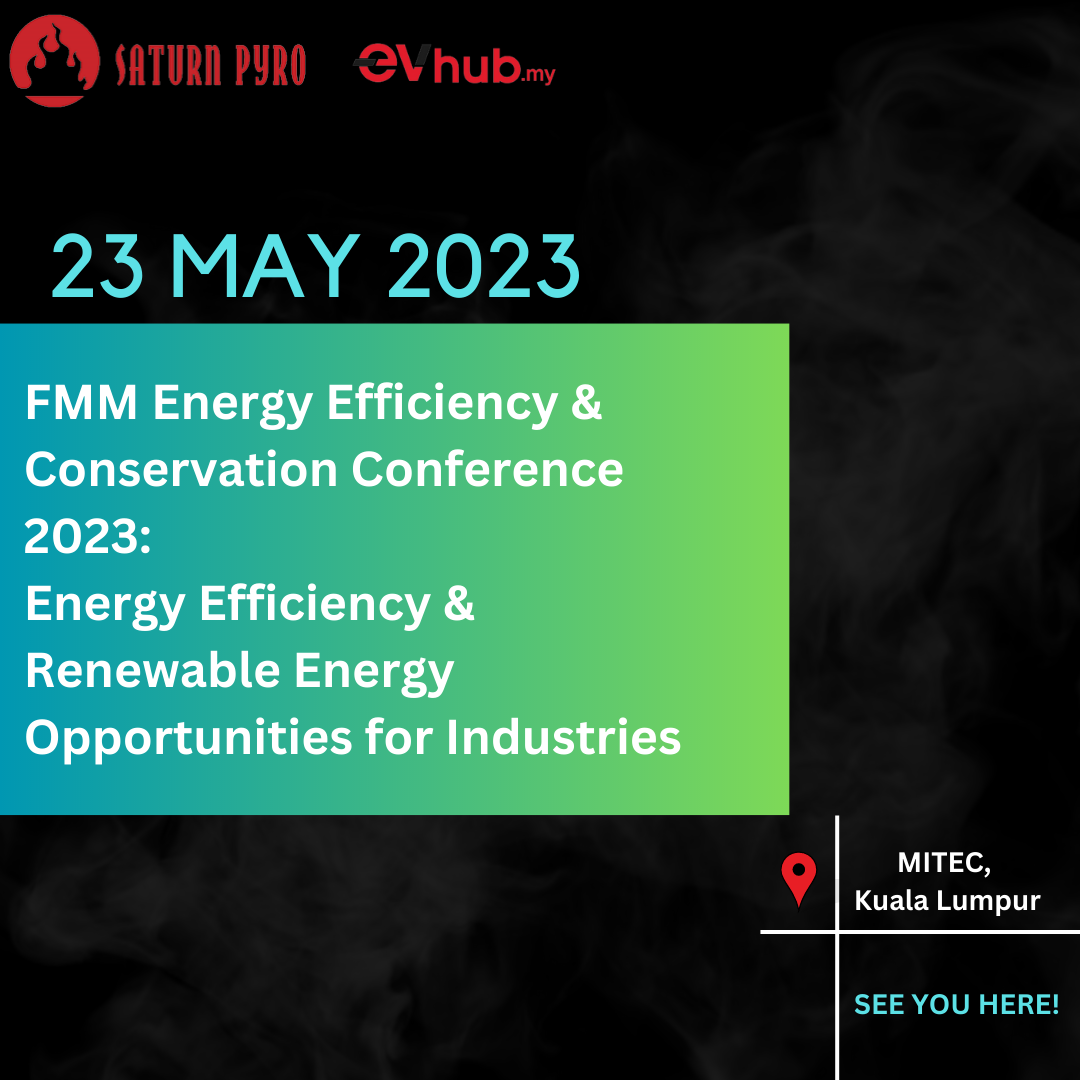 SATURN PYRO

eVhub.my

23 MAY 2023

FMM Energy Efficiency & Conservation Conference 2023:
Energy Efficiency & Renewable Energy Opportunities for Industries

MITEC,
Kuala Lumpur

SEE YOU HERE!